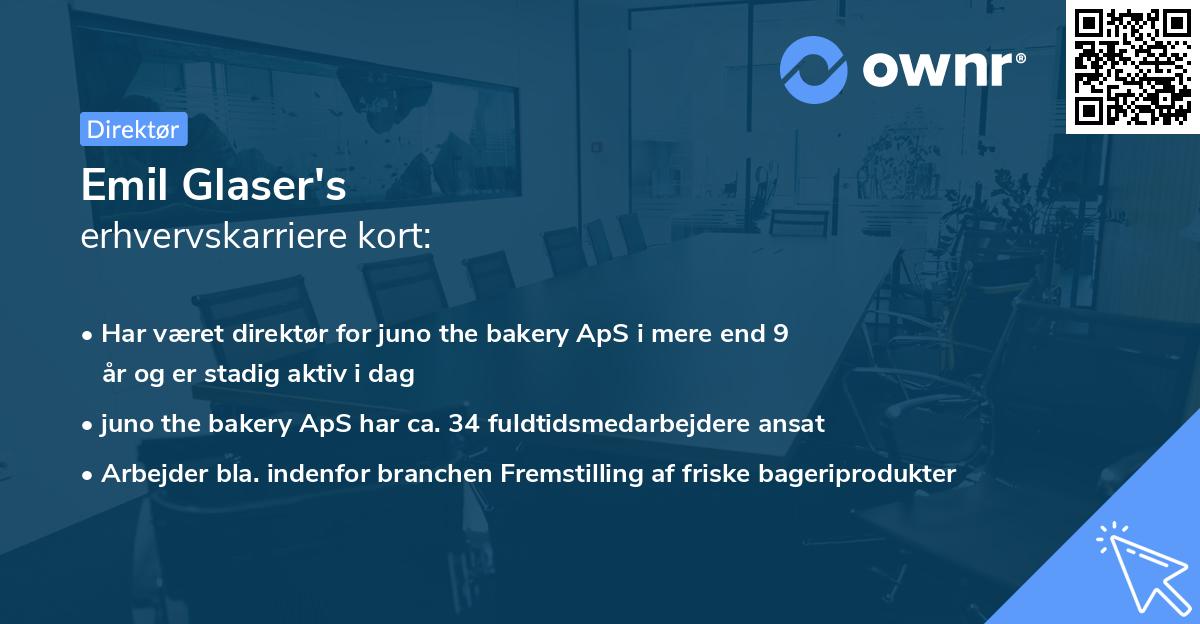 ownr®

Direktør

Emil Glaser's
erhvervskarriere kort:

• Har været direktør for juno the bakery ApS i mere end 9 år og er stadig aktiv i dag
• juno the bakery ApS har ca. 34 fuldtidsmedarbejdere ansat
• Arbejder bla. indenfor branchen Fremstilling af friske bageriprodukter